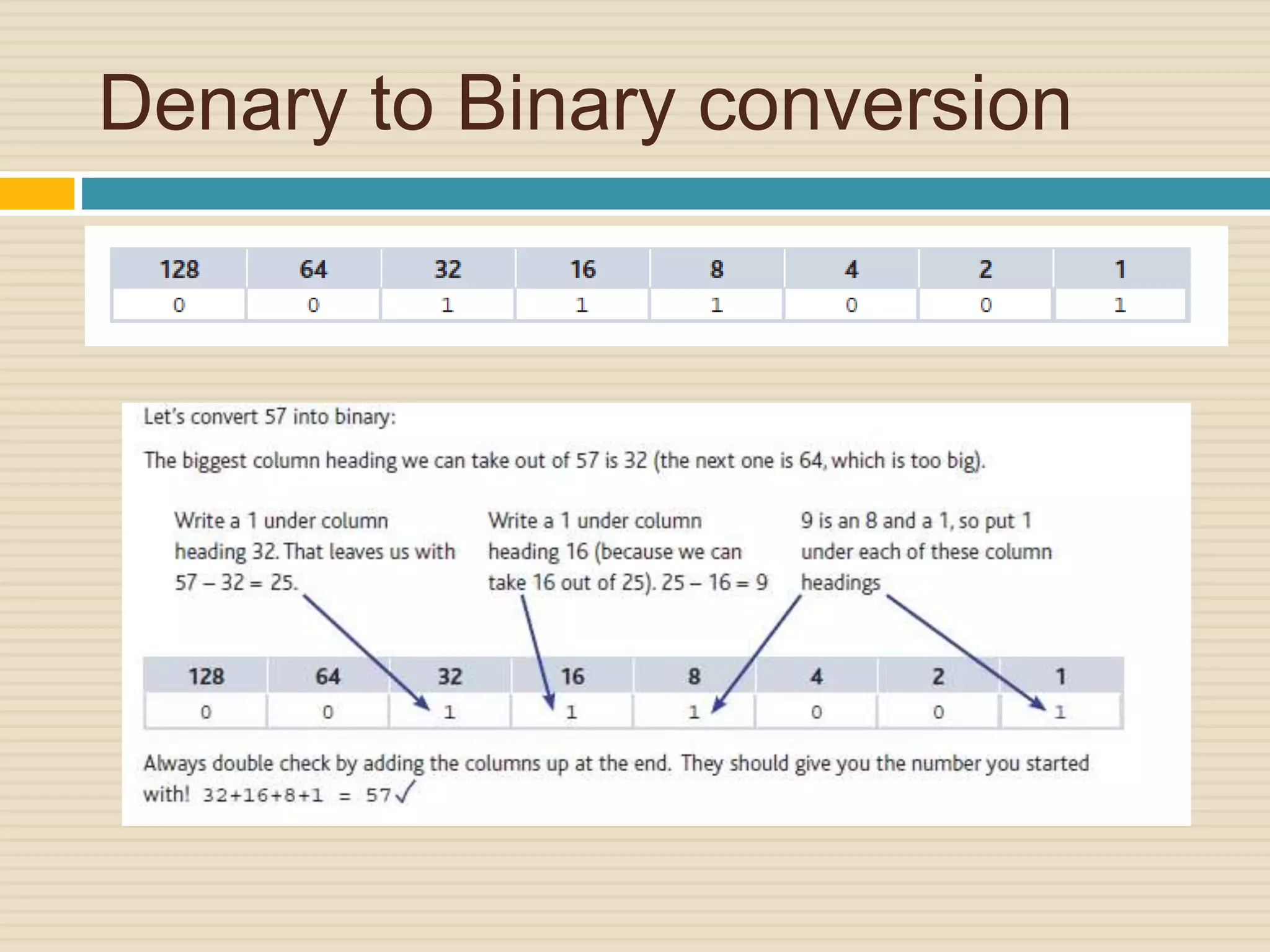 Denary to Binary conversion

| 128 | 64 | 32 | 16 | 8 | 4 | 2 | 1 |
|---|---|---|---|---|---|---|---|
| 0 | 0 | 1 | 1 | 1 | 0 | 0 | 1 |

Let's convert 57 into binary:

The biggest column heading we can take out of 57 is 32 (the next one is 64, which is too big).

Write a 1 under column heading 32. That leaves us with 57 – 32 = 25.

Write a 1 under column heading 16 (because we can take 16 out of 25). 25 – 16 = 9

9 is an 8 and a 1, so put 1 under each of these column headings

| 128 | 64 | 32 | 16 | 8 | 4 | 2 | 1 |
|---|---|---|---|---|---|---|---|
| 0 | 0 | 1 | 1 | 1 | 0 | 0 | 1 |

Always double check by adding the columns up at the end. They should give you the number you started with! 32+16+8+1 = 57✓